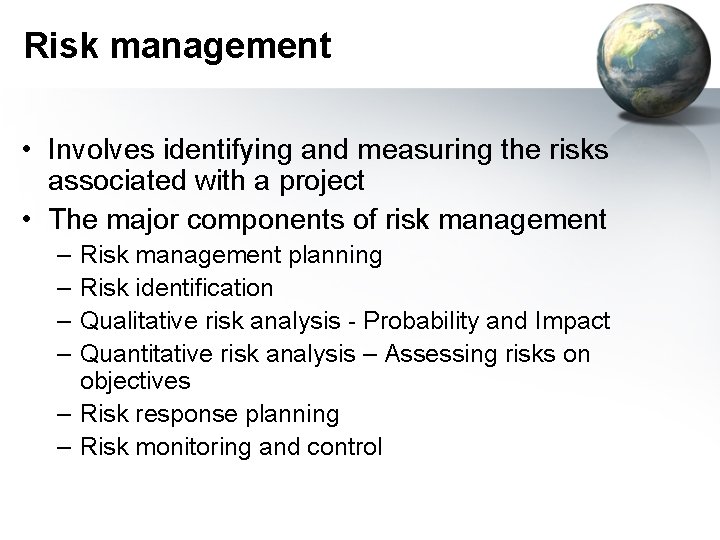 Risk management

• Involves identifying and measuring the risks associated with a project
• The major components of risk management
– Risk management planning
– Risk identification
– Qualitative risk analysis - Probability and Impact
– Quantitative risk analysis – Assessing risks on objectives
– Risk response planning
– Risk monitoring and control